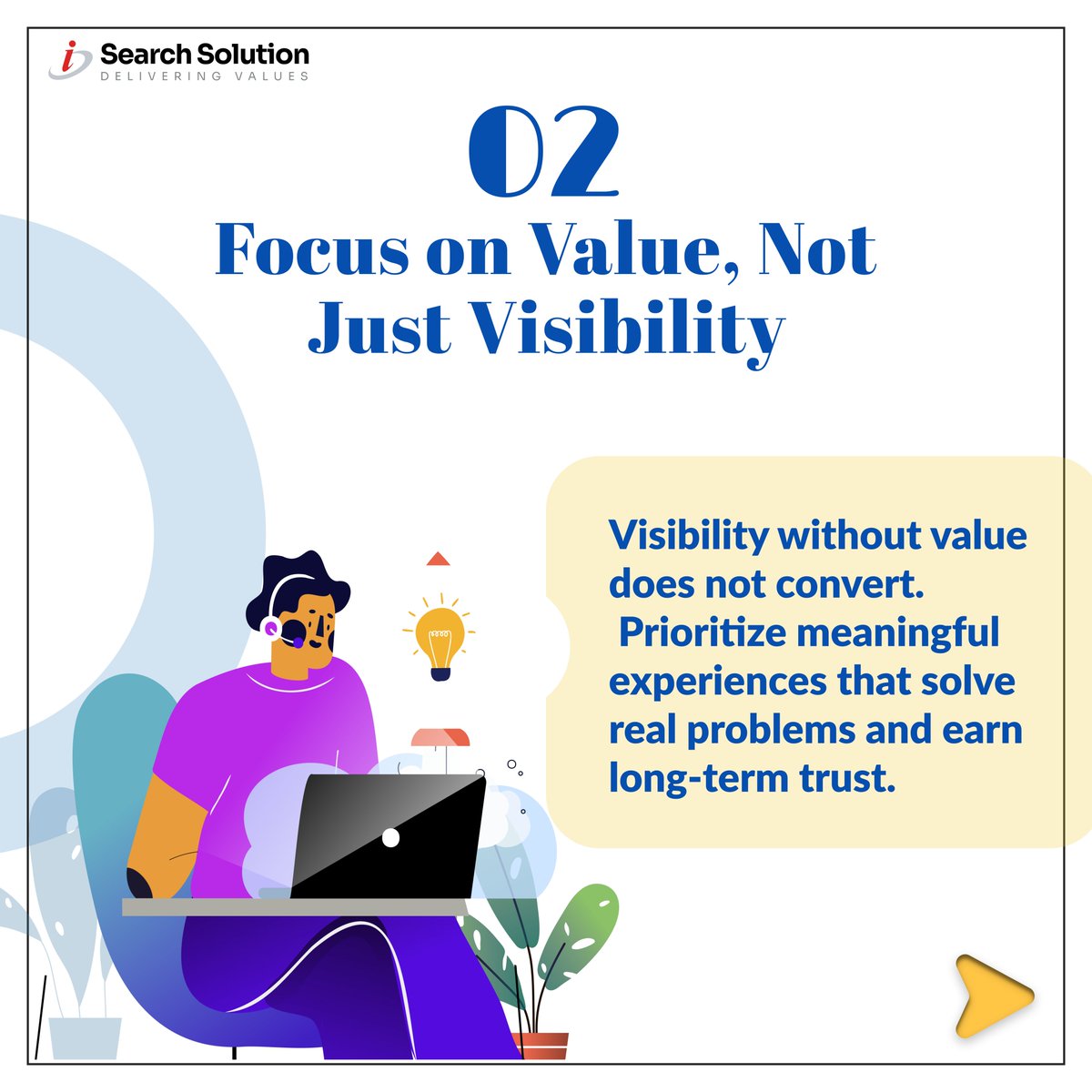 i Search Solution
DELIVERING VALUES

02
Focus on Value, Not Just Visibility

Visibility without value does not convert. Prioritize meaningful experiences that solve real problems and earn long-term trust.